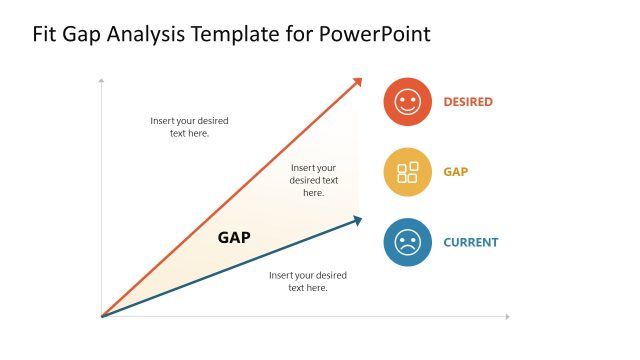 Fit Gap Analysis Template for PowerPoint

Insert your desired text here.

Insert your desired text here.

GAP

Insert your desired text here.

DESIRED

GAP

CURRENT